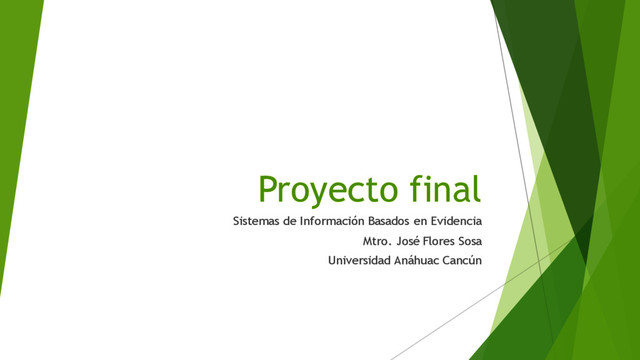 Proyecto final

Sistemas de Información Basados en Evidencia

Mtro. José Flores Sosa

Universidad Anáhuac Cancún